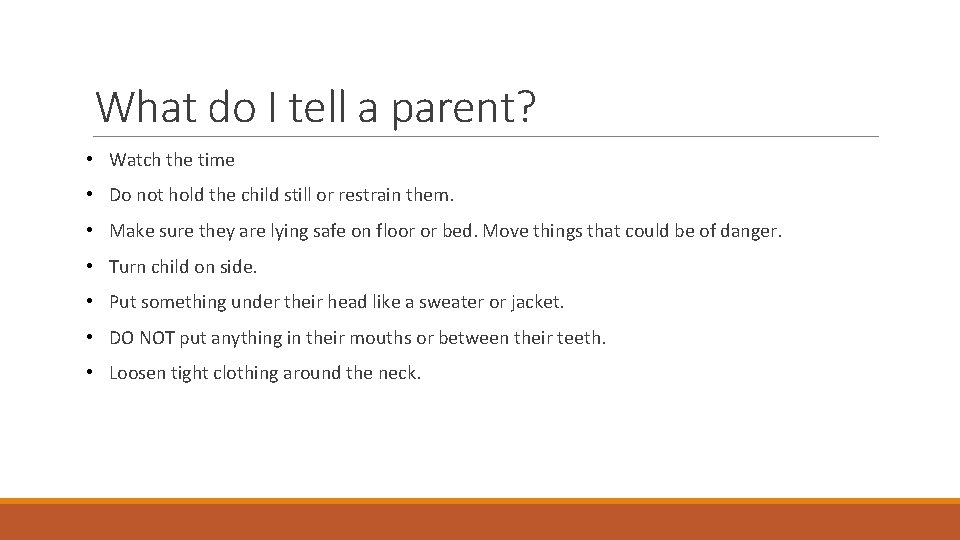 What do I tell a parent?

• Watch the time
• Do not hold the child still or restrain them.
• Make sure they are lying safe on floor or bed. Move things that could be of danger.
• Turn child on side.
• Put something under their head like a sweater or jacket.
• DO NOT put anything in their mouths or between their teeth.
• Loosen tight clothing around the neck.